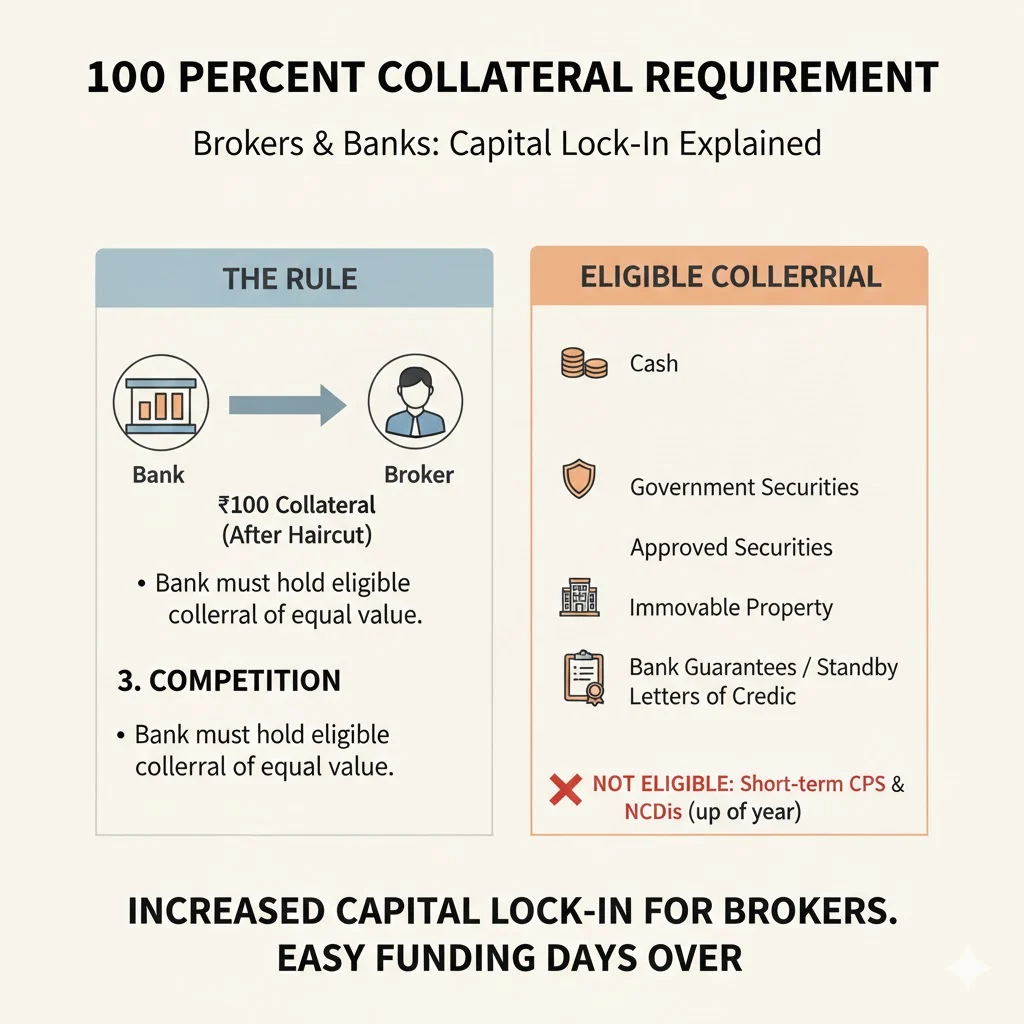 100 PERCENT COLLATERAL REQUIREMENT

Brokers & Banks: Capital Lock-In Explained

THE RULE

Bank

Broker

₹100 Collateral
(After Haircut)

• Bank must hold eligible collerral of equal value.

3. COMPETITION

• Bank must hold eligible collerral of equal value.

ELIGIBLE COLLERRIAL

Cash

Government Securities

Approved Securities

Immovable Property

Bank Guarantees / Standby Letters of Credic

NOT ELIGIBLE: Short-term CPS & NCDis (up of year)

INCREASED CAPITAL LOCK-IN FOR BROKERS.
EASY FUNDING DAYS OVER